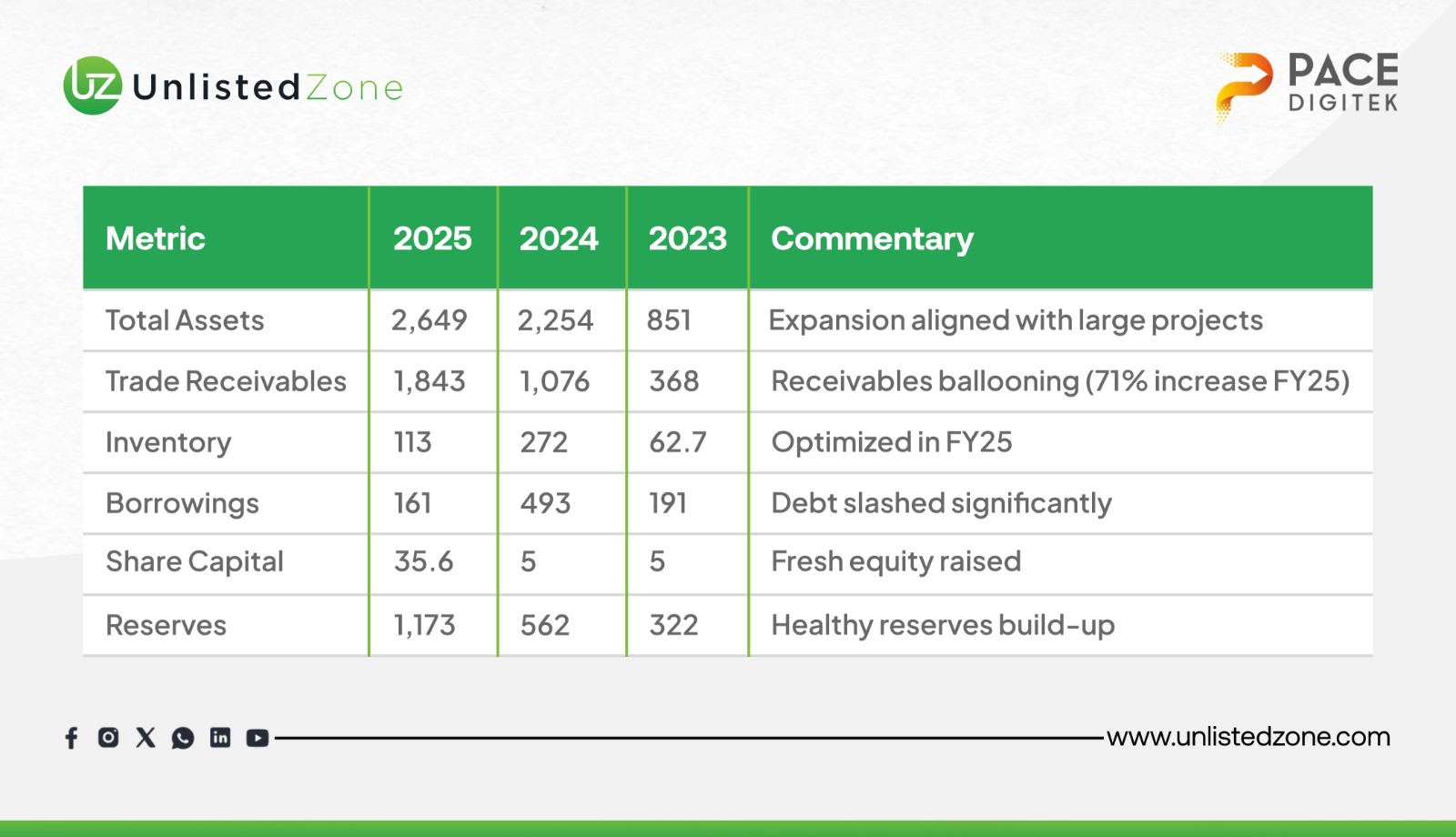 UZ UnlistedZone

PACE DIGITEK

| Metric | 2025 | 2024 | 2023 | Commentary |
|---|---|---|---|---|
| Total Assets | 2,649 | 2,254 | 851 | Expansion aligned with large projects |
| Trade Receivables | 1,843 | 1,076 | 368 | Receivables ballooning (71% increase FY25) |
| Inventory | 113 | 272 | 62.7 | Optimized in FY25 |
| Borrowings | 161 | 493 | 191 | Debt slashed significantly |
| Share Capital | 35.6 | 5 | 5 | Fresh equity raised |
| Reserves | 1,173 | 562 | 322 | Healthy reserves build-up |

www.unlistedzone.com